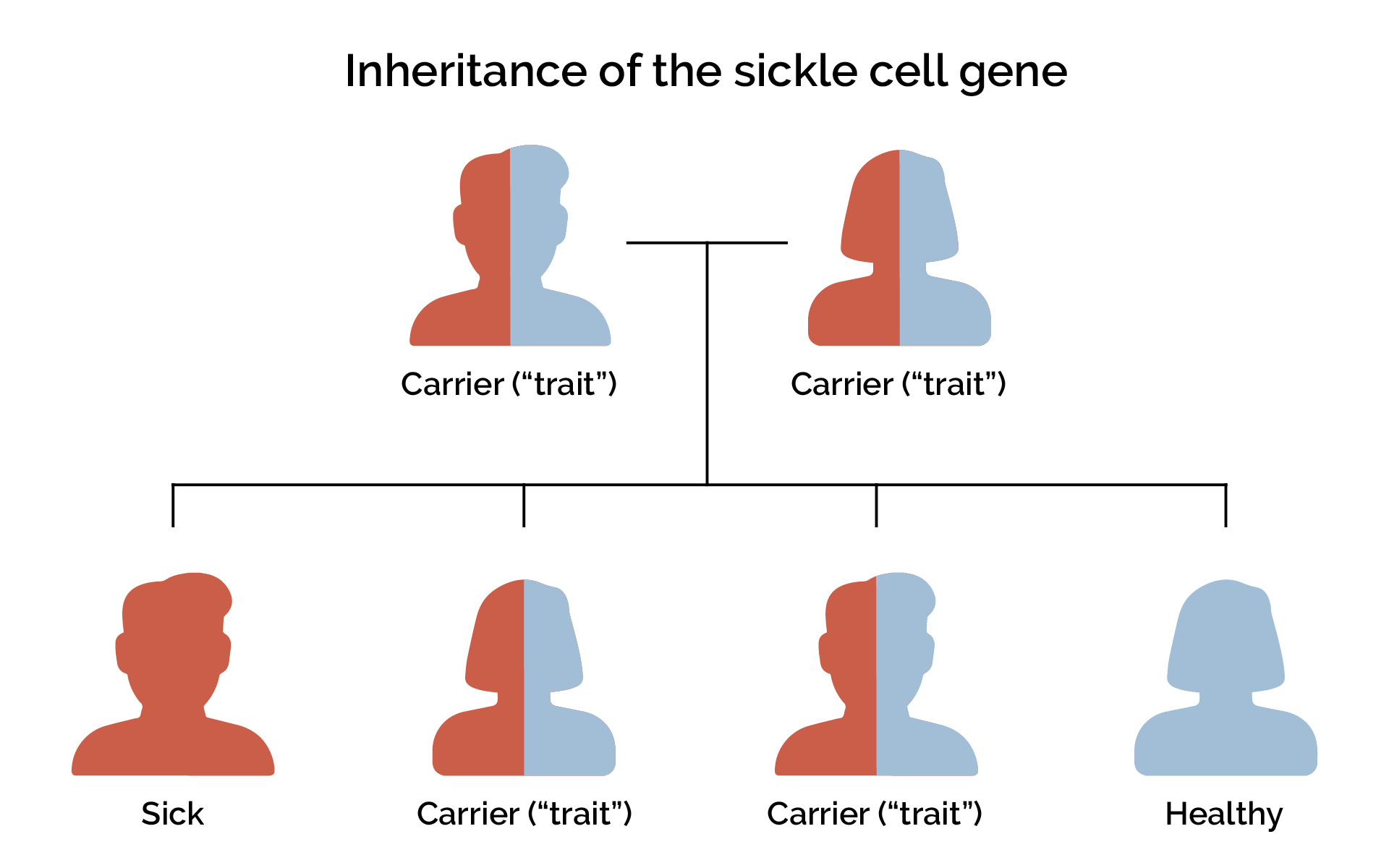 Inheritance of the sickle cell gene

Carrier (“trait”)

Carrier (“trait”)

Sick

Carrier (“trait”)

Carrier (“trait”)

Healthy